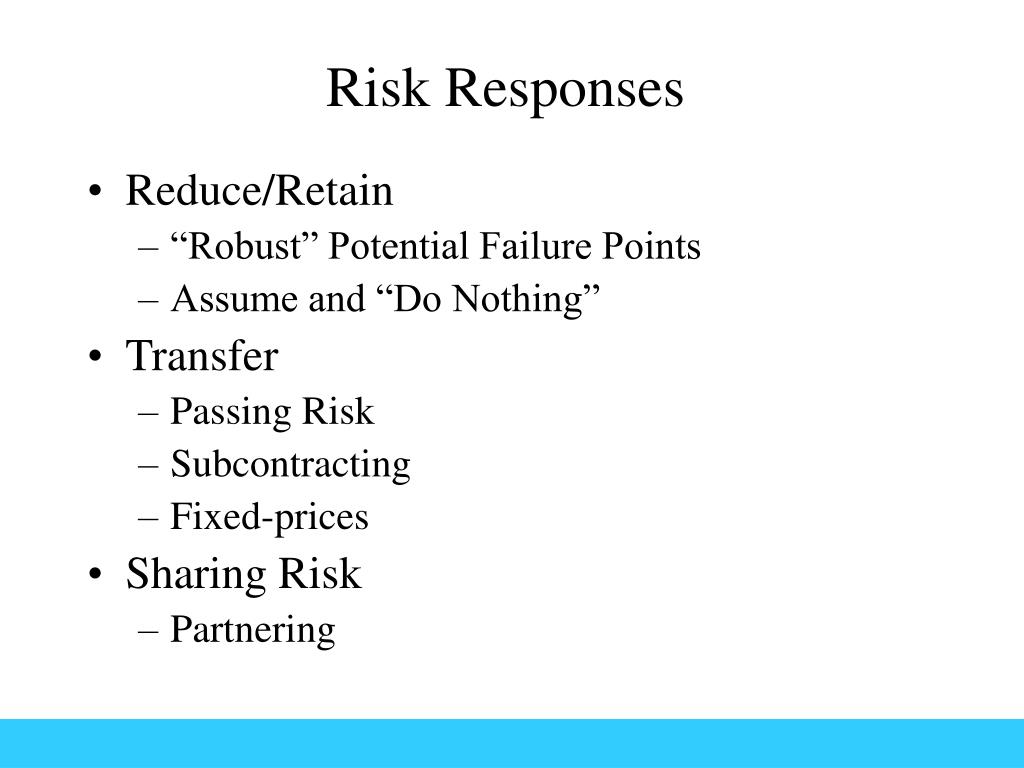 Risk Responses

• Reduce/Retain
– “Robust” Potential Failure Points
– Assume and “Do Nothing”
• Transfer
– Passing Risk
– Subcontracting
– Fixed-prices
• Sharing Risk
– Partnering